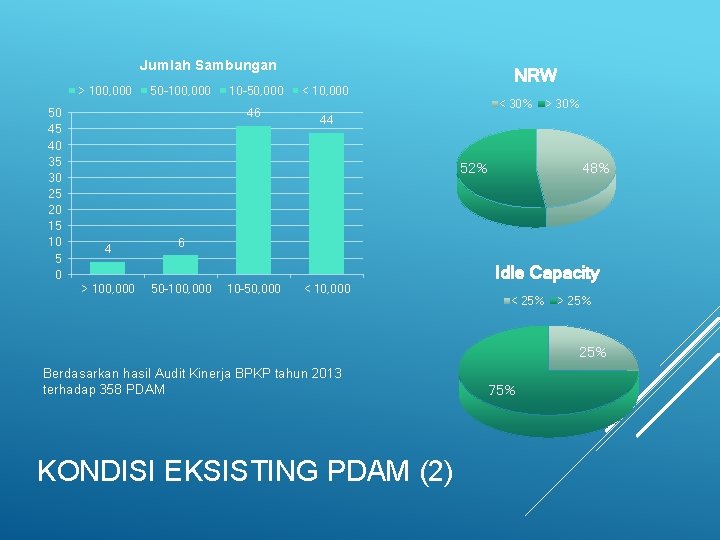 Jumlah Sambungan

> 100,000 50-100,000 10-50,000 < 10,000

50
45
40
35
30
25
20
15
10
5
0

4
6
46
44

> 100,000 50-100,000 10-50,000 < 10,000

NRW

< 30% > 30%

52%
48%

Idle Capacity

< 25% > 25%

25%
75%

Berdasarkan hasil Audit Kinerja BPKP tahun 2013 terhadap 358 PDAM

KONDISI EKSISTING PDAM (2)